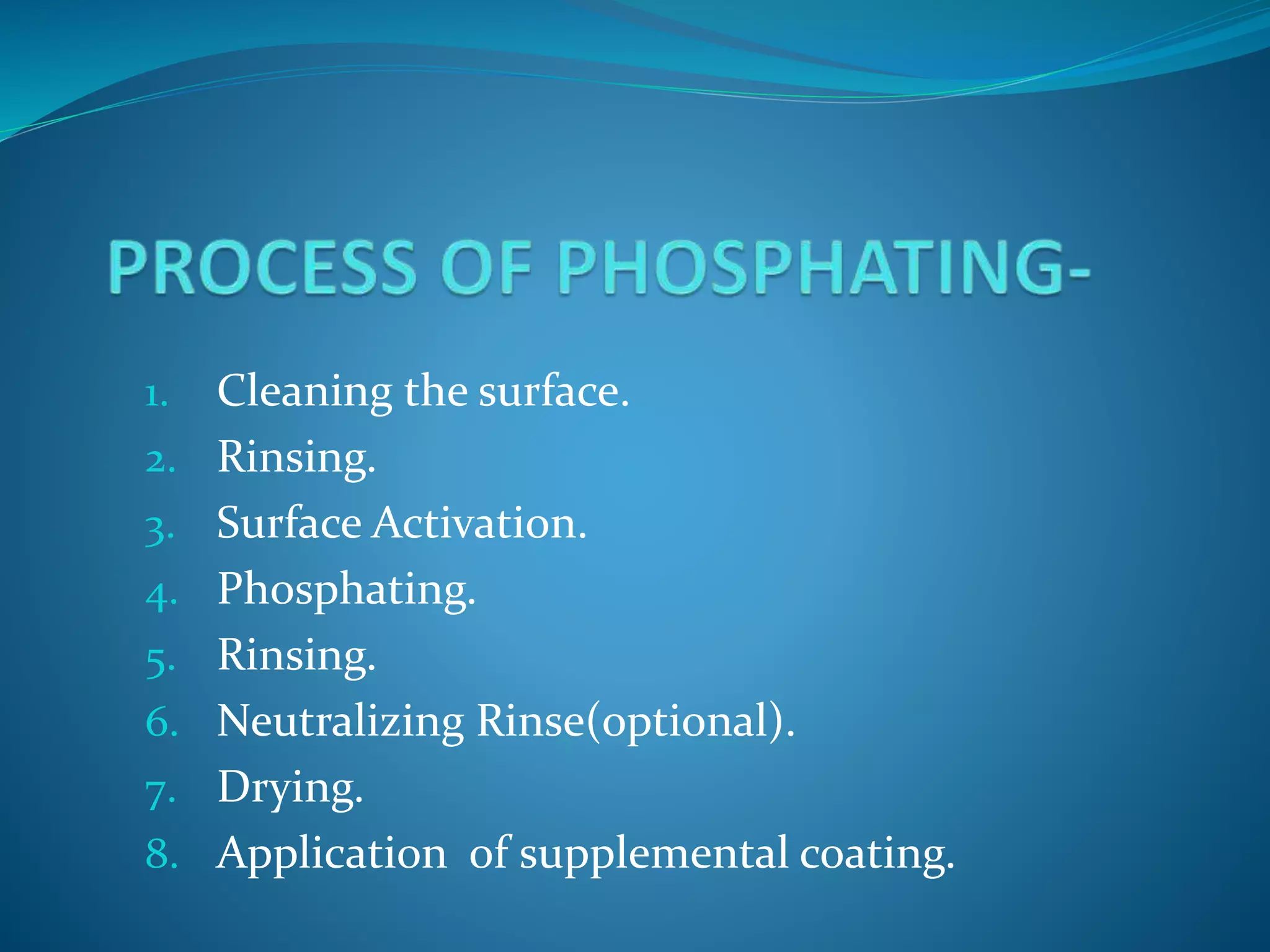 PROCESS OF PHOSPHATING-

1. Cleaning the surface.
2. Rinsing.
3. Surface Activation.
4. Phosphating.
5. Rinsing.
6. Neutralizing Rinse(optional).
7. Drying.
8. Application of supplemental coating.